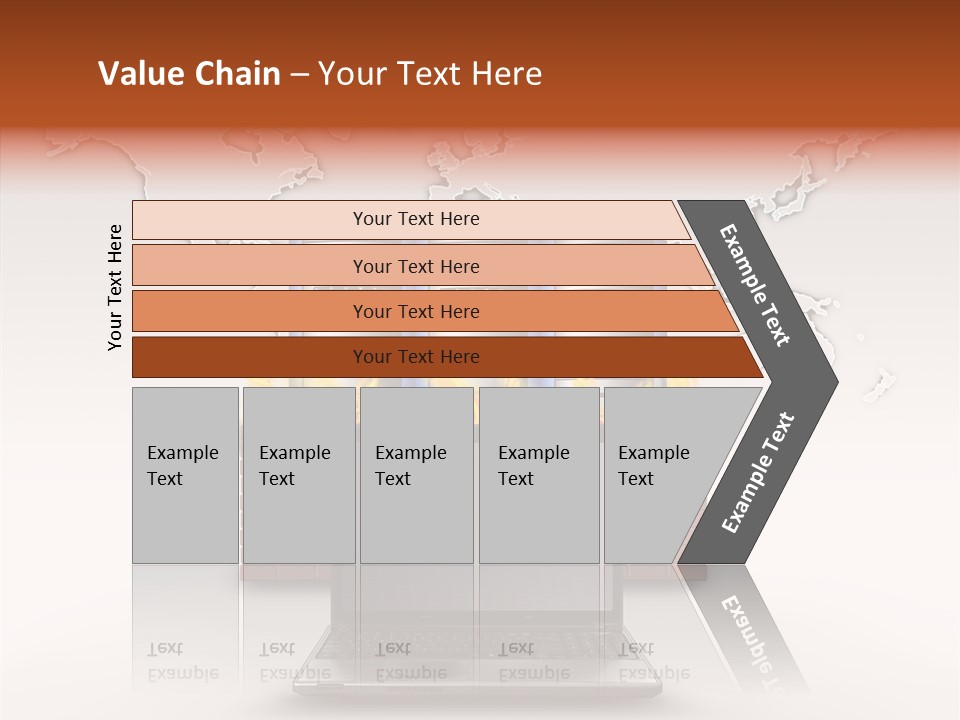 Value Chain – Your Text Here

Your Text Here

Your Text Here

Your Text Here

Your Text Here

Your Text Here

Example Text

Example Text

Example Text

Example Text

Example Text

Example Text

Example Text